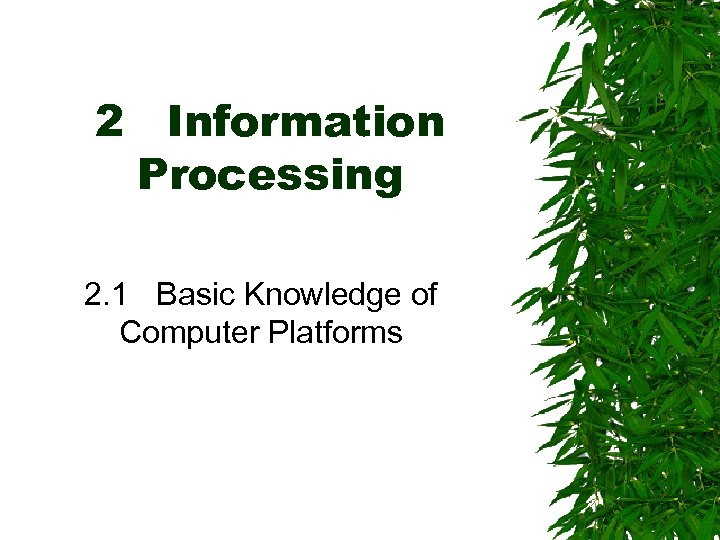 2 Information Processing

2.1 Basic Knowledge of Computer Platforms